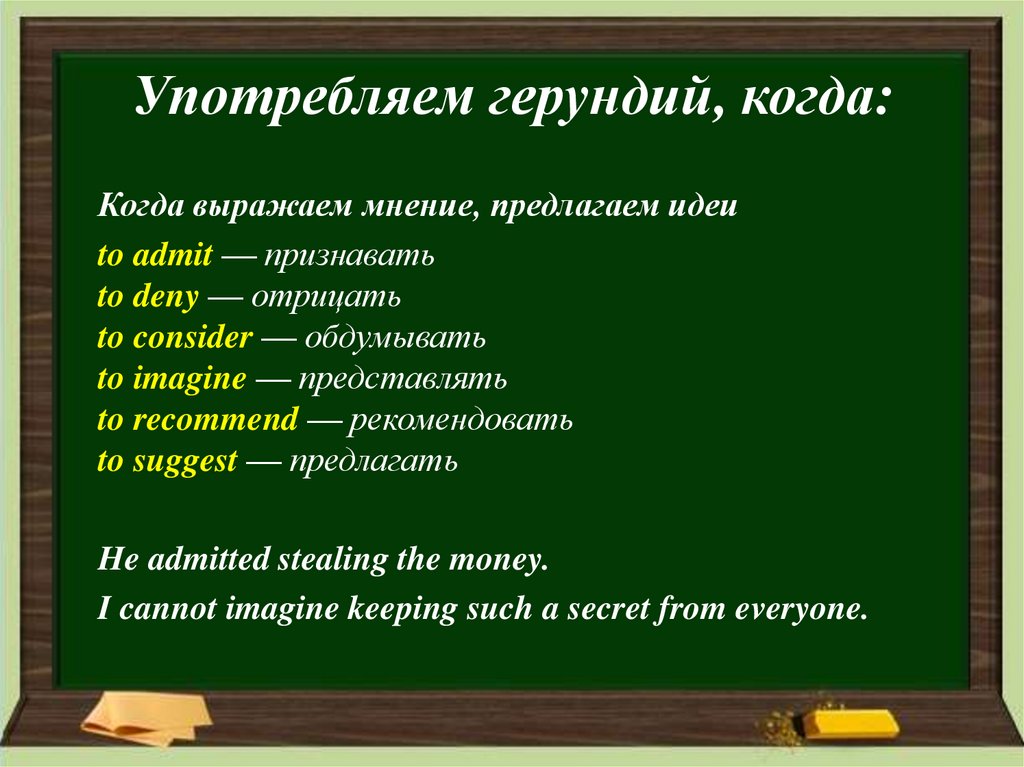 Употребляем герундий, когда:

Когда выражаем мнение, предлагаем идеи

to admit — признавать
to deny — отрицать
to consider — обдумывать
to imagine — представлять
to recommend — рекомендовать
to suggest — предлагать

He admitted stealing the money.

I cannot imagine keeping such a secret from everyone.